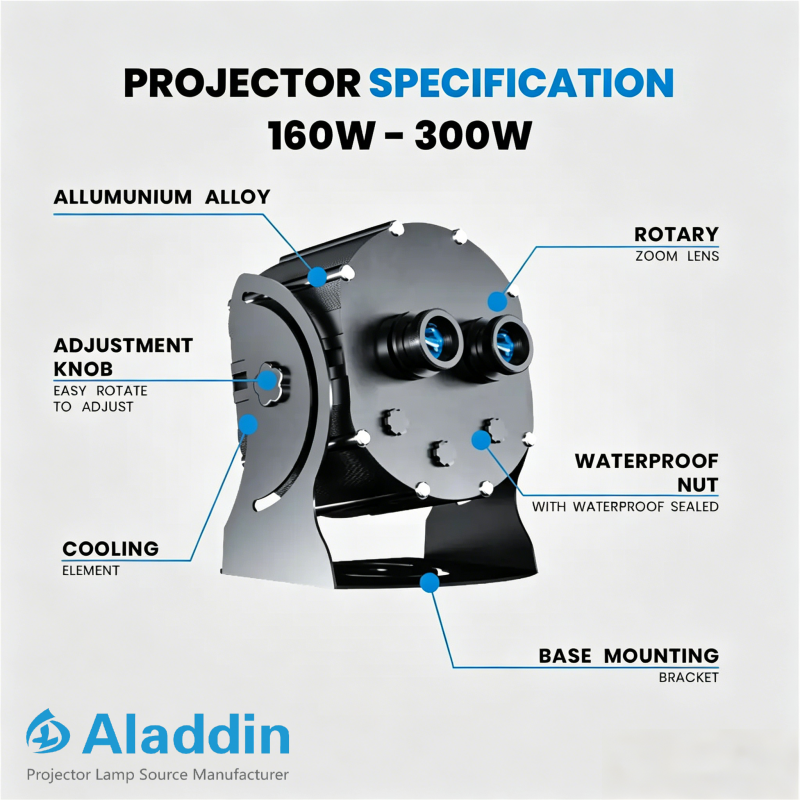 PROJECTOR SPECIFICATION
160W - 300W

ALLUMUNIUM ALLOY

ROTARY
ZOOM LENS

ADJUSTMENT KNOB
EASY ROTATE TO ADJUST

WATERPROOF NUT
WITH WATERPROOF SEALED

COOLING
ELEMENT

BASE MOUNTING
BRACKET

Aladdin
Projector Lamp Source Manufacturer